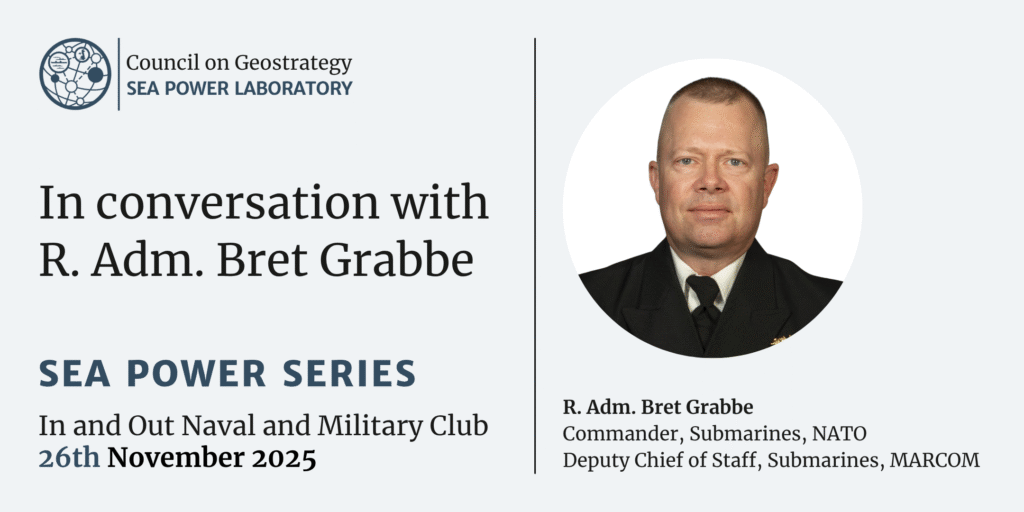 Council on Geostrategy
SEA POWER LABORATORY

In conversation with R. Adm. Bret Grabbe

SEA POWER SERIES

In and Out Naval and Military Club
26th November 2025

R. Adm. Bret Grabbe
Commander, Submarines, NATO
Deputy Chief of Staff, Submarines, MARCOM